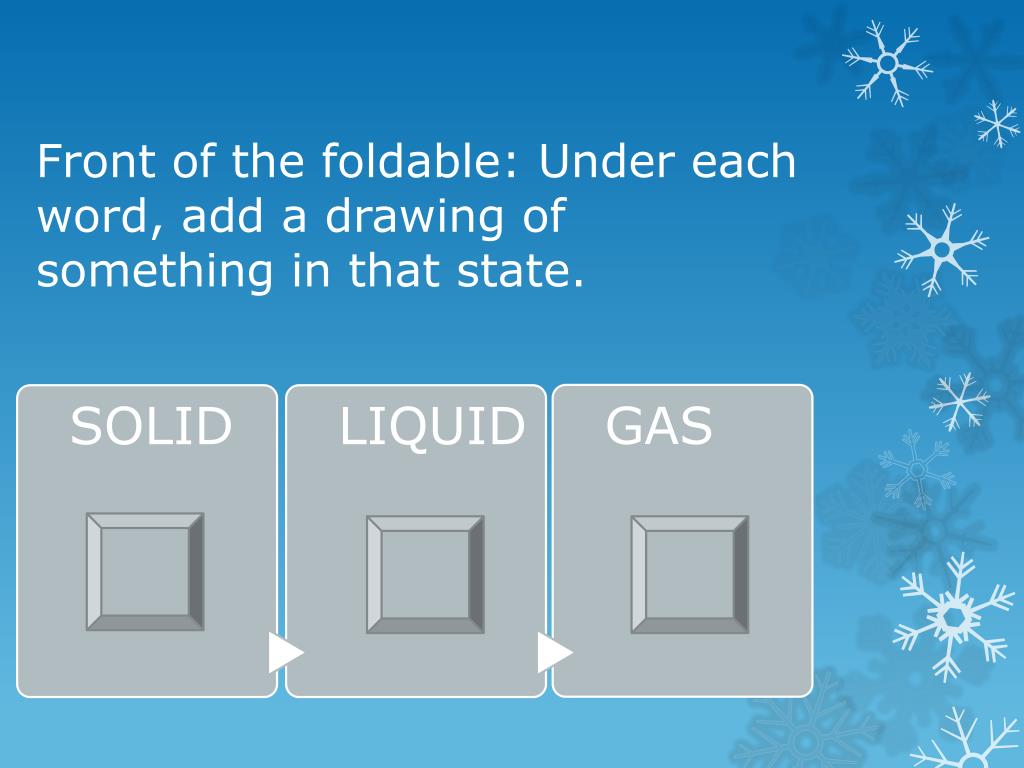 Front of the foldable: Under each word, add a drawing of something in that state.

SOLID

LIQUID

GAS